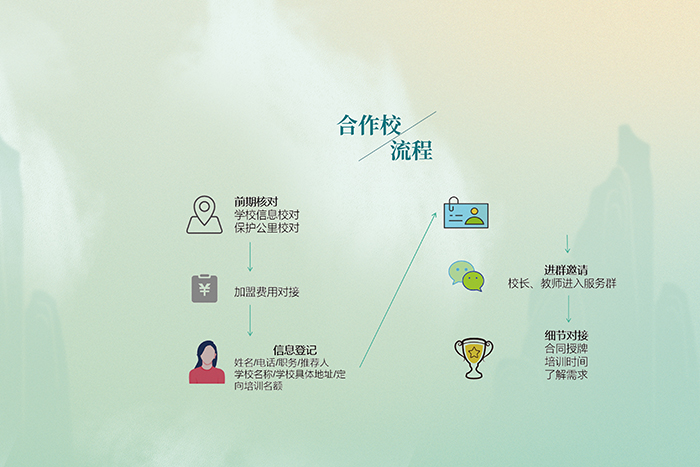 合作校
流程

前期核对
学校信息校对
保护公里校对

¥

加盟费用对接

信息登记
姓名/电话/职务/推荐人
学校名称/学校具体地址/定向培训名额

进群邀请
校长、教师进入服务群

细节对接
合同授牌
培训时间
了解需求